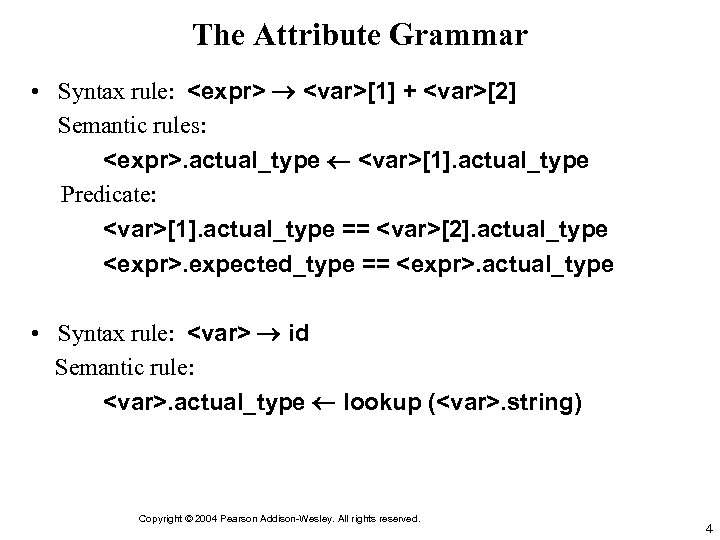 The Attribute Grammar

• Syntax rule: <expr> → <var>[1] + <var>[2]
Semantic rules:
<expr>.actual_type ← <var>[1].actual_type
Predicate:
<var>[1].actual_type == <var>[2].actual_type
<expr>.expected_type == <expr>.actual_type

• Syntax rule: <var> → id
Semantic rule:
<var>.actual_type ← lookup (<var>.string)

Copyright © 2004 Pearson Addison-Wesley. All rights reserved.

4